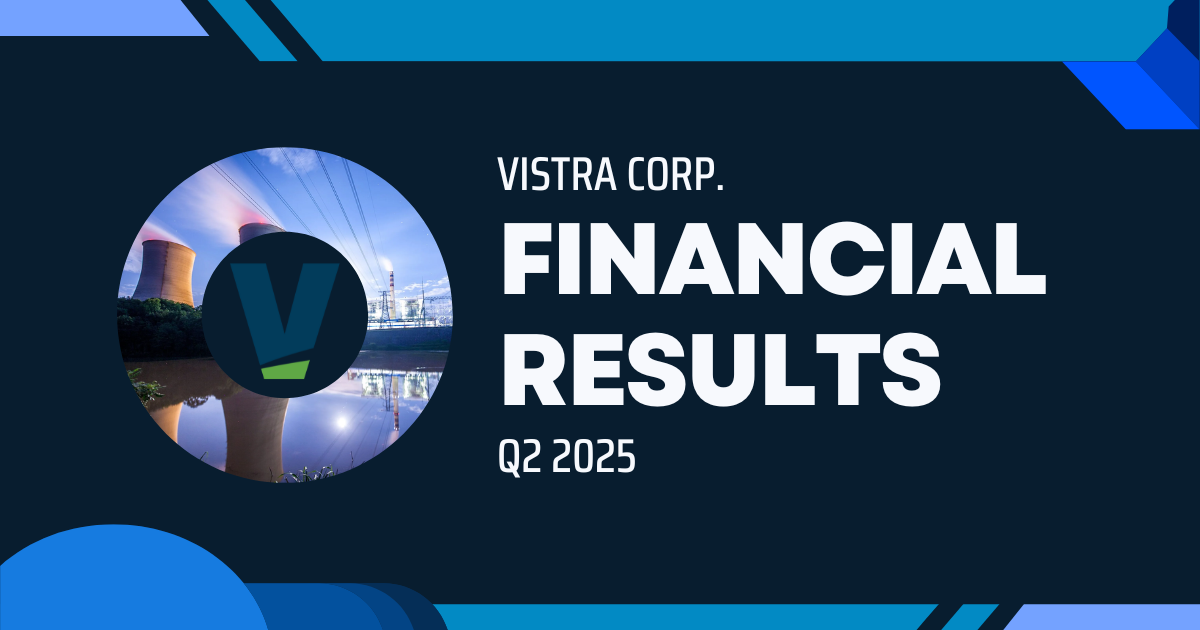 VISTRA CORP.
FINANCIAL RESULTS
Q2 2025